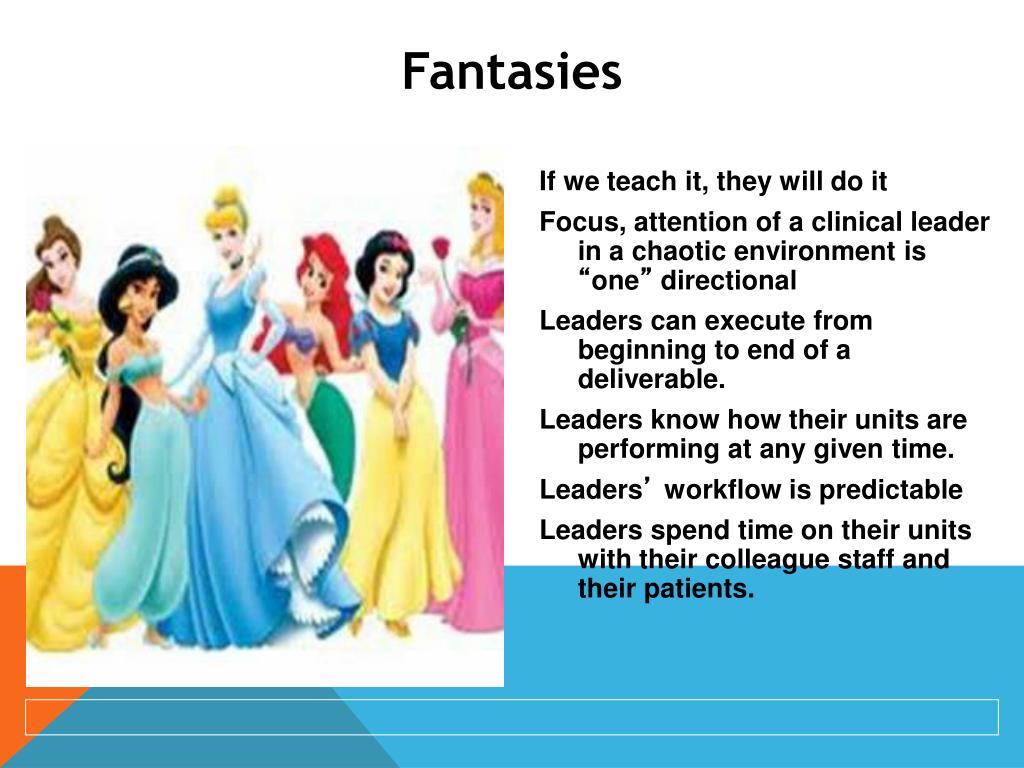 Fantasies

If we teach it, they will do it

Focus, attention of a clinical leader in a chaotic environment is “one” directional

Leaders can execute from beginning to end of a deliverable.

Leaders know how their units are performing at any given time.

Leaders’ workflow is predictable

Leaders spend time on their units with their colleague staff and their patients.